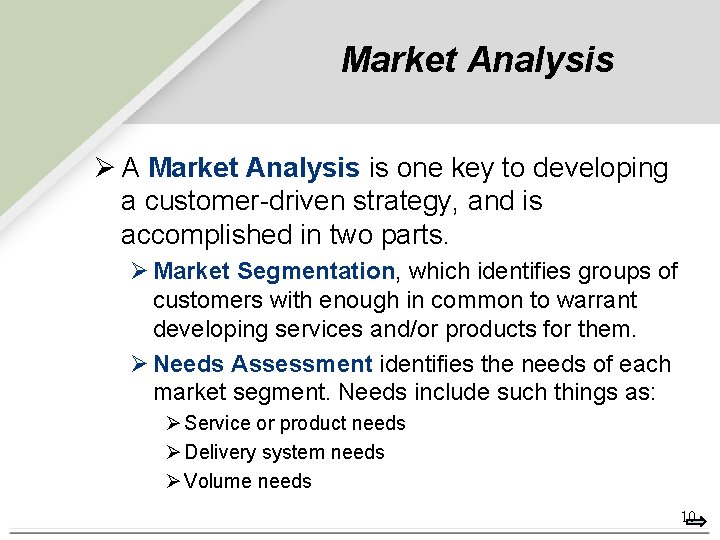 Market Analysis

➢ A Market Analysis is one key to developing a customer-driven strategy, and is accomplished in two parts.

➢ Market Segmentation, which identifies groups of customers with enough in common to warrant developing services and/or products for them.

➢ Needs Assessment identifies the needs of each market segment. Needs include such things as:

➢ Service or product needs

➢ Delivery system needs

➢ Volume needs

10